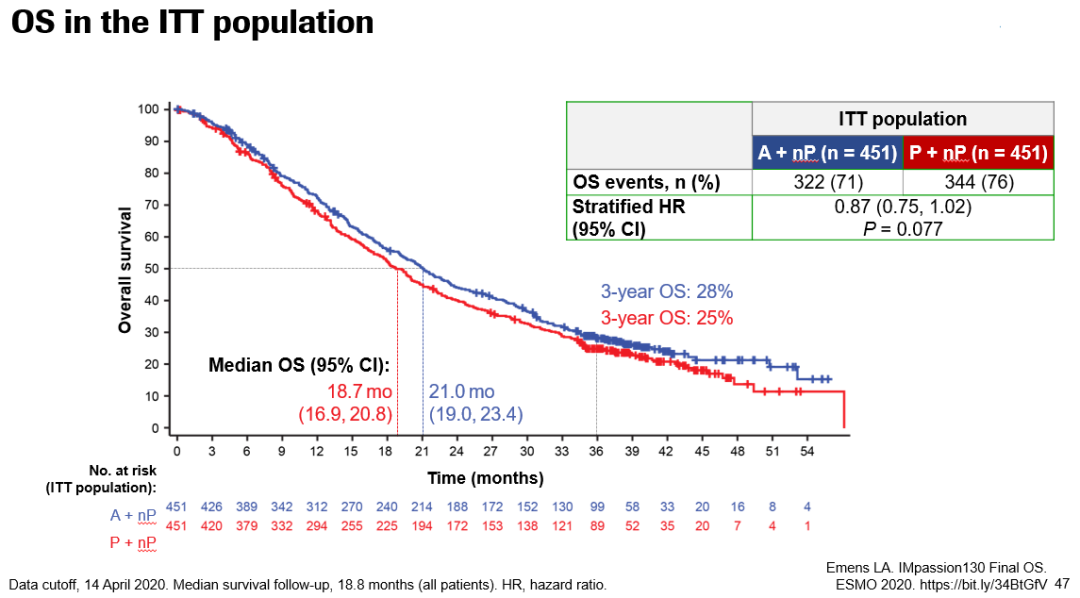 OS in the ITT population

|  | ITT population | |
|---|---|---|
|  | A + nP (n = 451) | P + nP (n = 451) |
| OS events, n (%) | 322 (71) | 344 (76) |
| Stratified HR (95% CI) | 0.87 (0.75, 1.02) $P$ = 0.077 | |

Overall survival

100
90
80
70
60
50
40
30
20
10
0

3-year OS: 28%
3-year OS: 25%

Median OS (95% CI):
18.7 mo (16.9, 20.8)
21.0 mo (19.0, 23.4)

0 3 6 9 12 15 18 21 24 27 30 33 36 39 42 45 48 51 54

Time (months)

No. at risk (ITT population):

| A + nP | 451 | 426 | 389 | 342 | 312 | 270 | 240 | 214 | 188 | 172 | 152 | 130 | 99 | 58 | 33 | 20 | 16 | 8 | 4 |
|---|---|---|---|---|---|---|---|---|---|---|---|---|---|---|---|---|---|---|---|
| P + nP | 451 | 420 | 379 | 332 | 294 | 255 | 225 | 194 | 172 | 153 | 138 | 121 | 89 | 52 | 35 | 20 | 7 | 4 | 1 |

Data cutoff, 14 April 2020. Median survival follow-up, 18.8 months (all patients). HR, hazard ratio.

Emens LA. IMpassion130 Final OS. ESMO 2020. https://bit.ly/34BtGfV 47